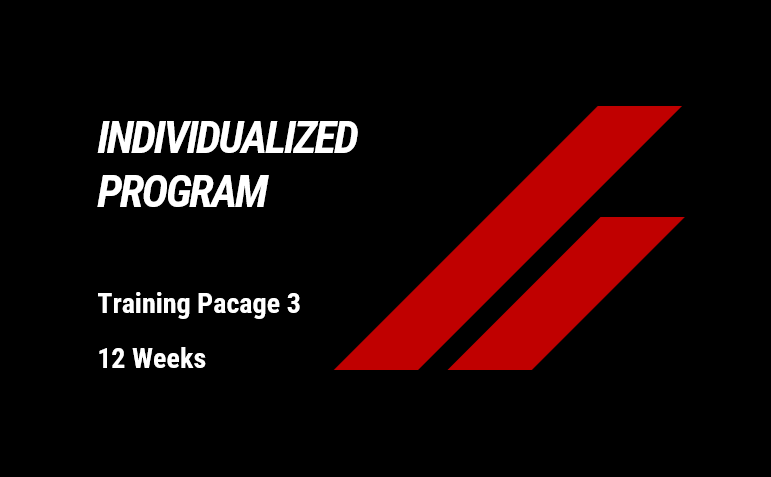 INDIVIDUALIZED PROGRAM

Training Pacage 3

12 Weeks